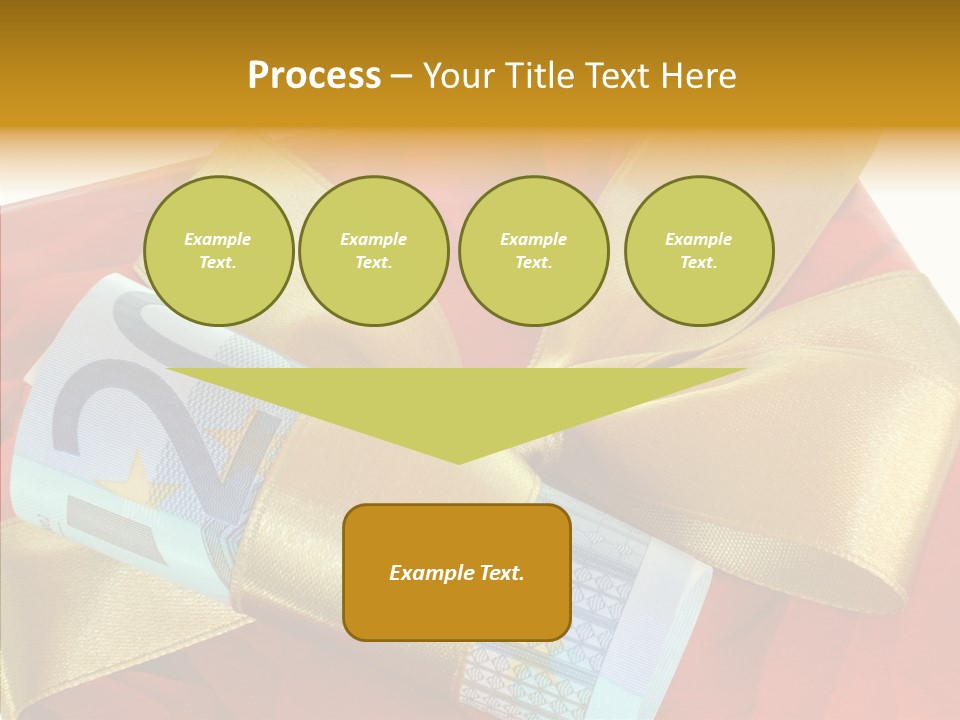 Process – Your Title Text Here

Example Text.

Example Text.

Example Text.

Example Text.

Example Text.